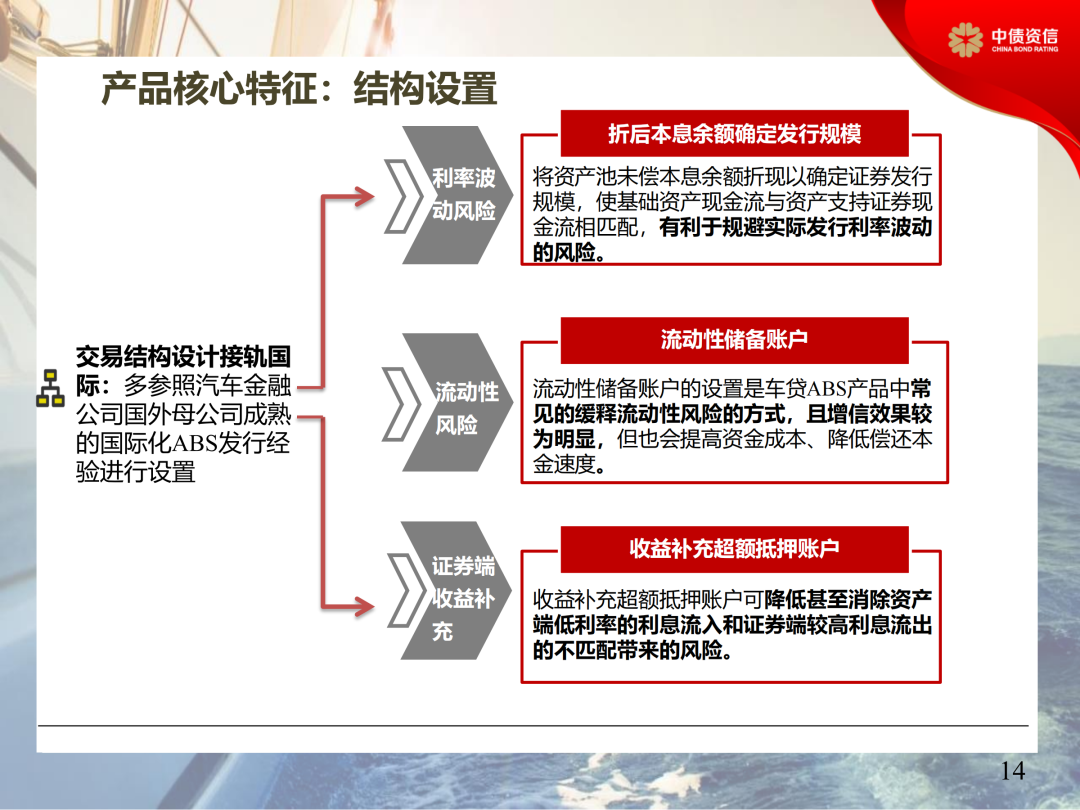 中债资信
CHINA BOND RATING

产品核心特征：结构设置

交易结构设计接轨国际：多参照汽车金融公司国外母公司成熟的国际化ABS发行经验进行设置

利率波动风险

折后本息余额确定发行规模

将资产池未偿本息余额折现以确定证券发行规模，使基础资产现金流与资产支持证券现金流相匹配，有利于规避实际发行利率波动的风险。

流动性风险

流动性储备账户

流动性储备账户的设置是车贷ABS产品中常见的缓释流动性风险的方式，且增信效果较为明显，但也会提高资金成本、降低偿还本金速度。

证券端收益补充

收益补充超额抵押账户

收益补充超额抵押账户可降低甚至消除资产端低利率的利息流入和证券端较高利息流出的不匹配带来的风险。

14